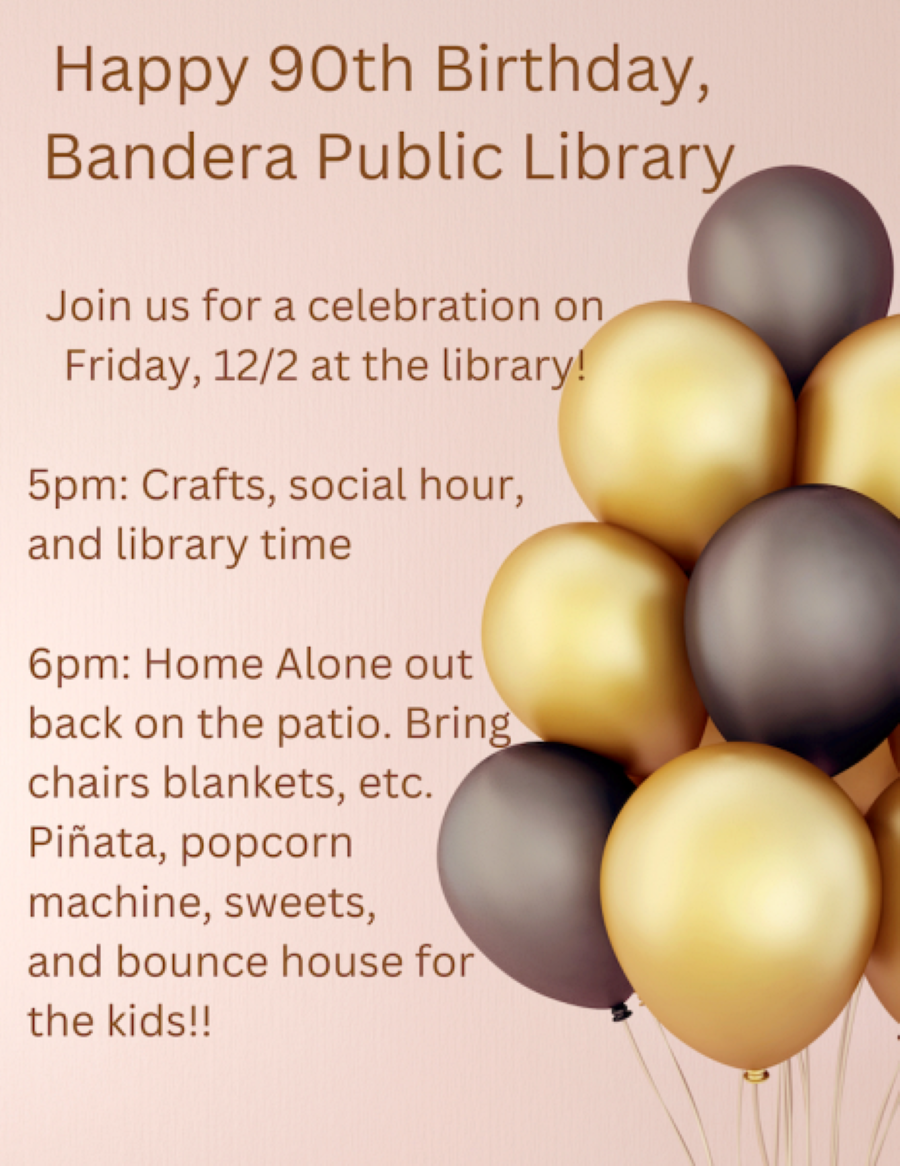 Happy 90th Birthday, Bandera Public Library

Join us for a celebration on Friday, 12/2 at the library!

5pm: Crafts, social hour, and library time

6pm: Home Alone out back on the patio. Bring chairs blankets, etc. Piñata, popcorn machine, sweets, and bounce house for the kids!!